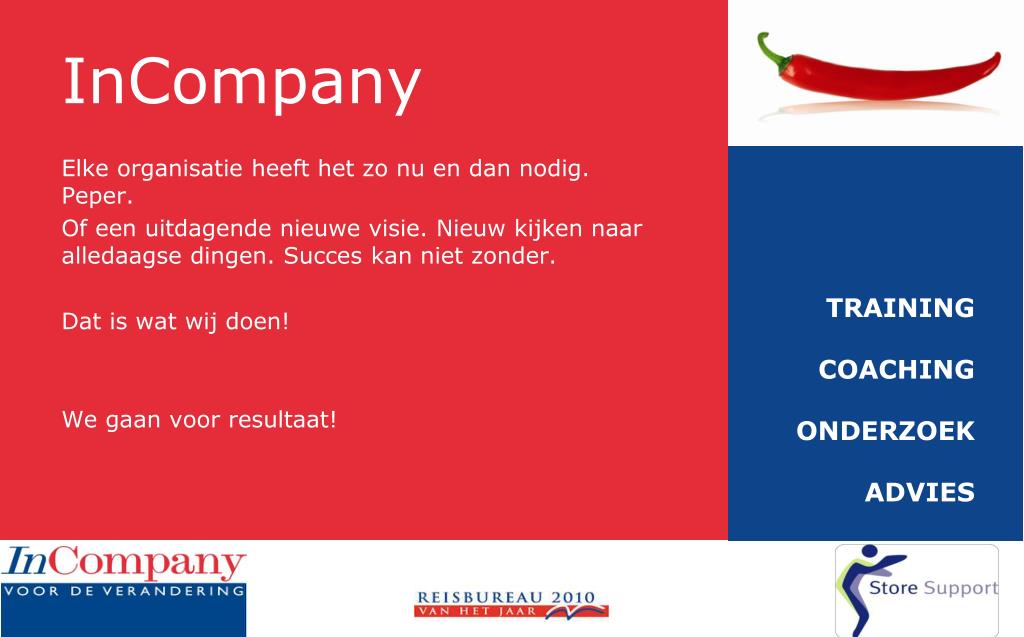 InCompany

Elke organisatie heeft het zo nu en dan nodig. Peper.
Of een uitdagende nieuwe visie. Nieuw kijken naar alledaagse dingen. Succes kan niet zonder.

Dat is wat wij doen!

We gaan voor resultaat!

TRAINING

COACHING

ONDERZOEK

ADVIES

InCompany
VOOR DE VERANDERING

REISBUREAU 2010
VAN HET JAAR

Store Support